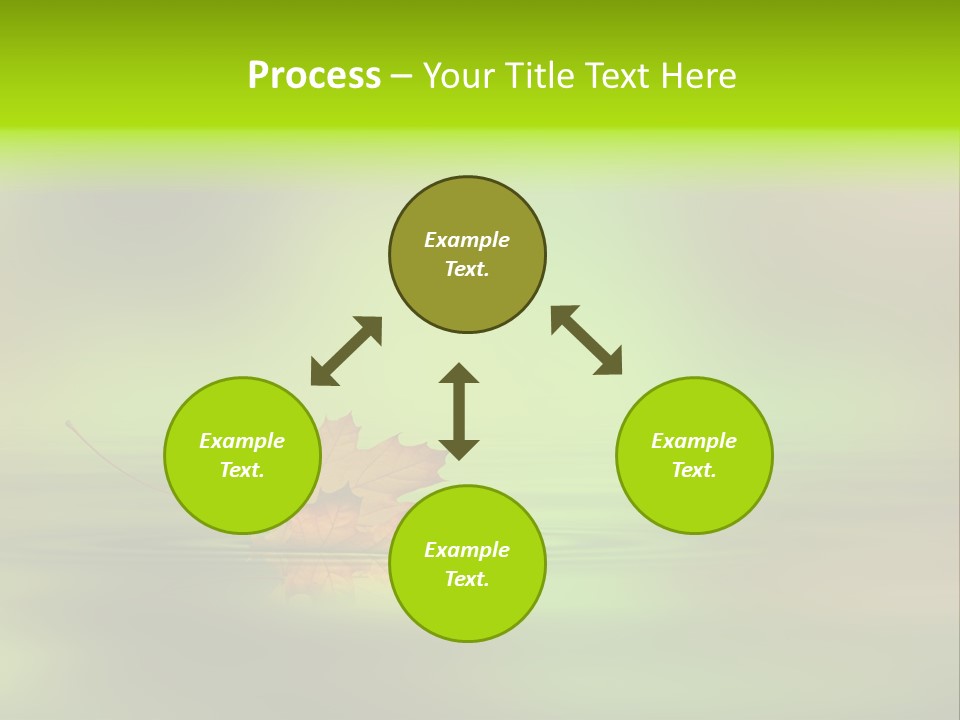 Process – Your Title Text Here

Example Text.

Example Text.

Example Text.

Example Text.